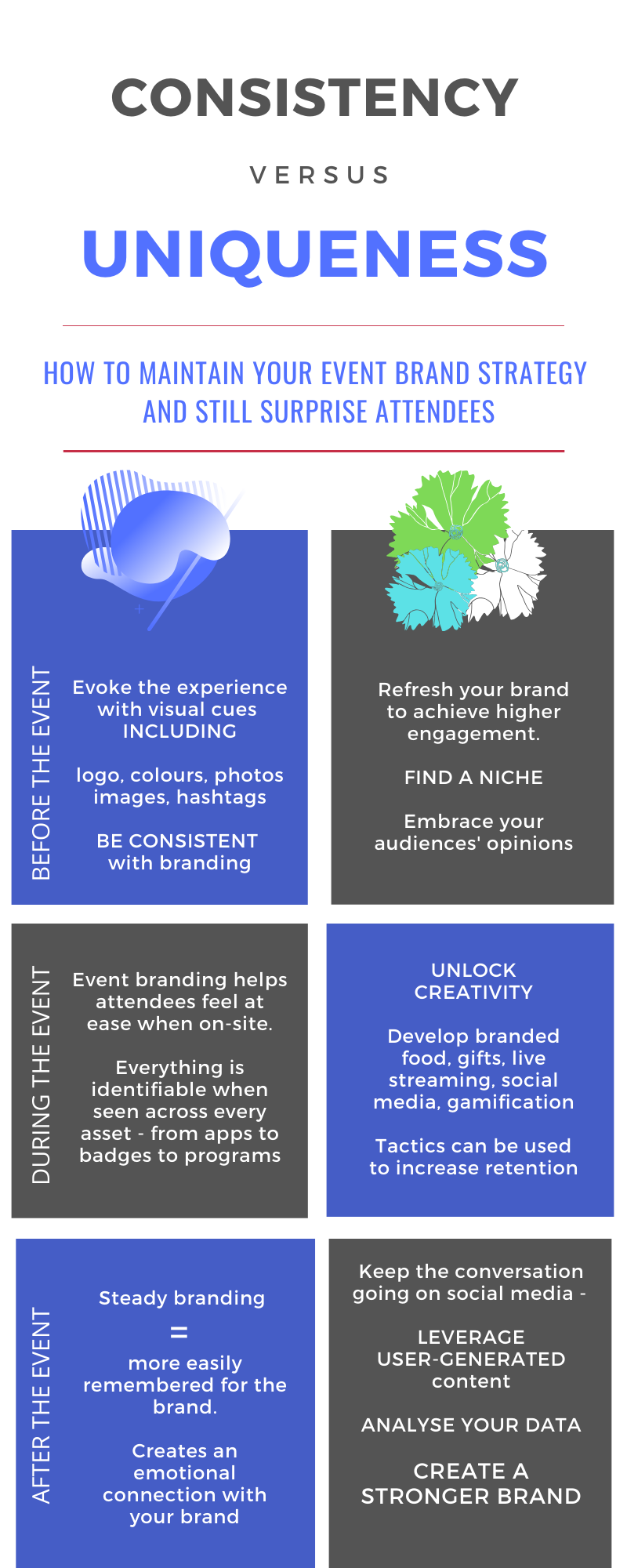 CONSISTENCY

VERSUS

UNIQUENESS

HOW TO MAINTAIN YOUR EVENT BRAND STRATEGY AND STILL SURPRISE ATTENDEES

BEFORE THE EVENT

Evoke the experience with visual cues INCLUDING

logo, colours, photos images, hashtags

BE CONSISTENT with branding

Refresh your brand to achieve higher engagement.

FIND A NICHE

Embrace your audiences' opinions

DURING THE EVENT

Event branding helps attendees feel at ease when on-site.

Everything is identifiable when seen across every asset - from apps to badges to programs

UNLOCK CREATIVITY

Develop branded food, gifts, live streaming, social media, gamification

Tactics can be used to increase retention

AFTER THE EVENT

Steady branding

=

more easily remembered for the brand.

Creates an emotional connection with your brand

Keep the conversation going on social media -

LEVERAGE USER-GENERATED content

ANALYSE YOUR DATA

CREATE A STRONGER BRAND